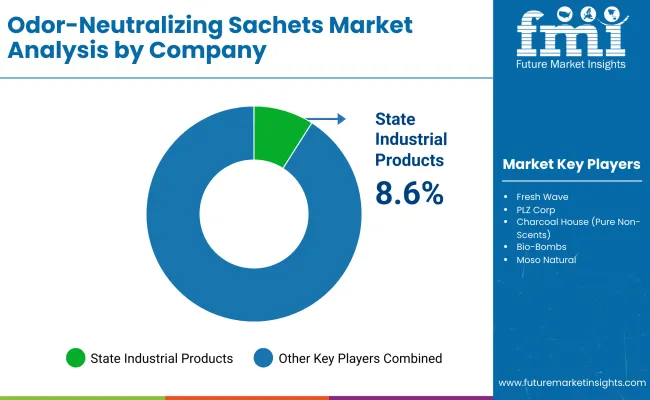 Odor-Neutralizing Sachets Market Analysis by Company

fmi
Future Market Insights

State Industrial Products
8.6%

Market Key Players

- Fresh Wave
- PLZ Corp
- Charcoal House (Pure Non-Scents)
- Bio-Bombs
- Moso Natural

State Industrial Products
Other Key Players Combined

www.futuremarketinsights.com